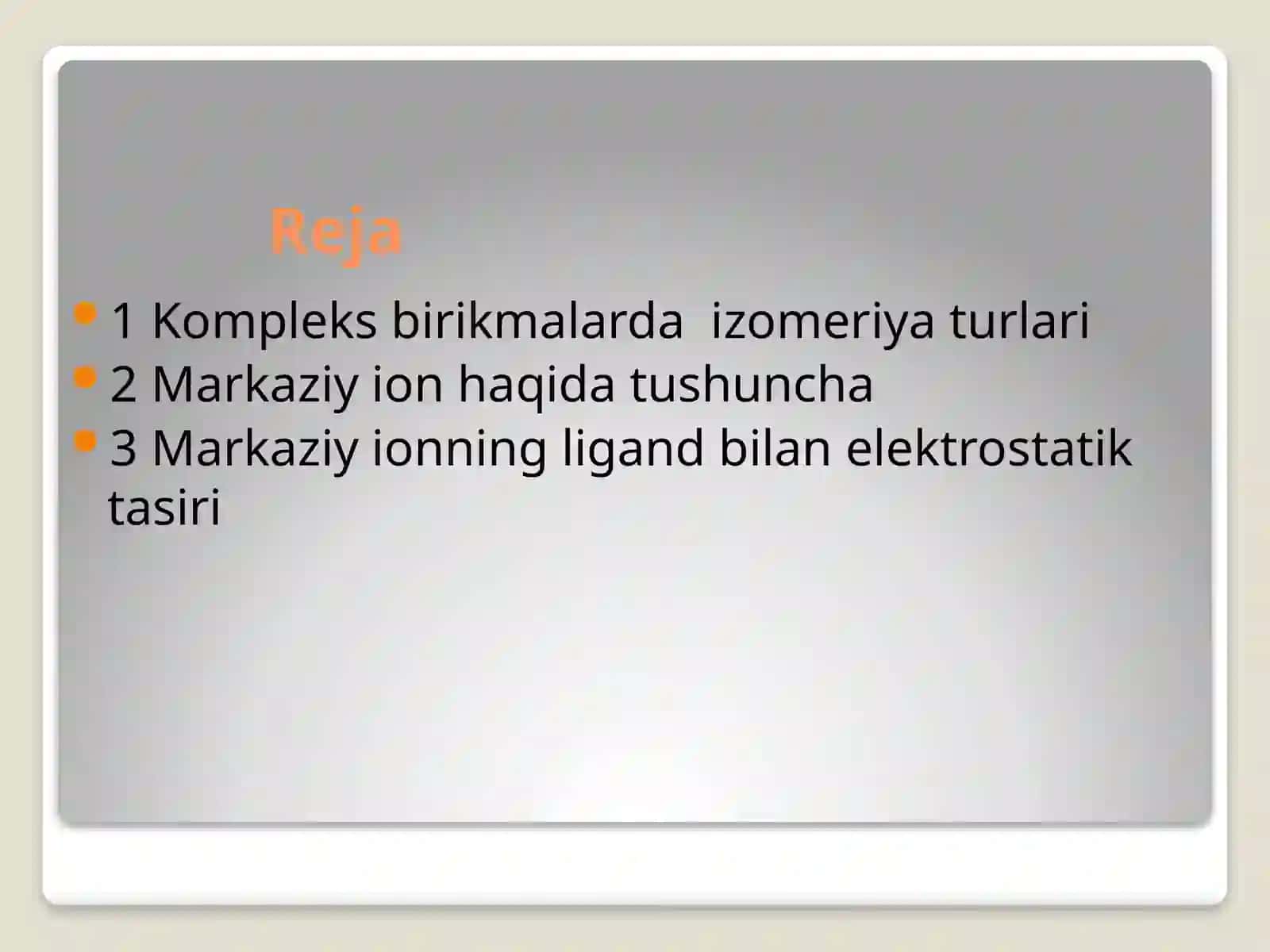 Reja

1 Kompleks birikmalarda  izomeriya turlari
2 Markaziy ion haqida tushuncha
3 Markaziy ionning ligand bilan elektrostatik tasiri